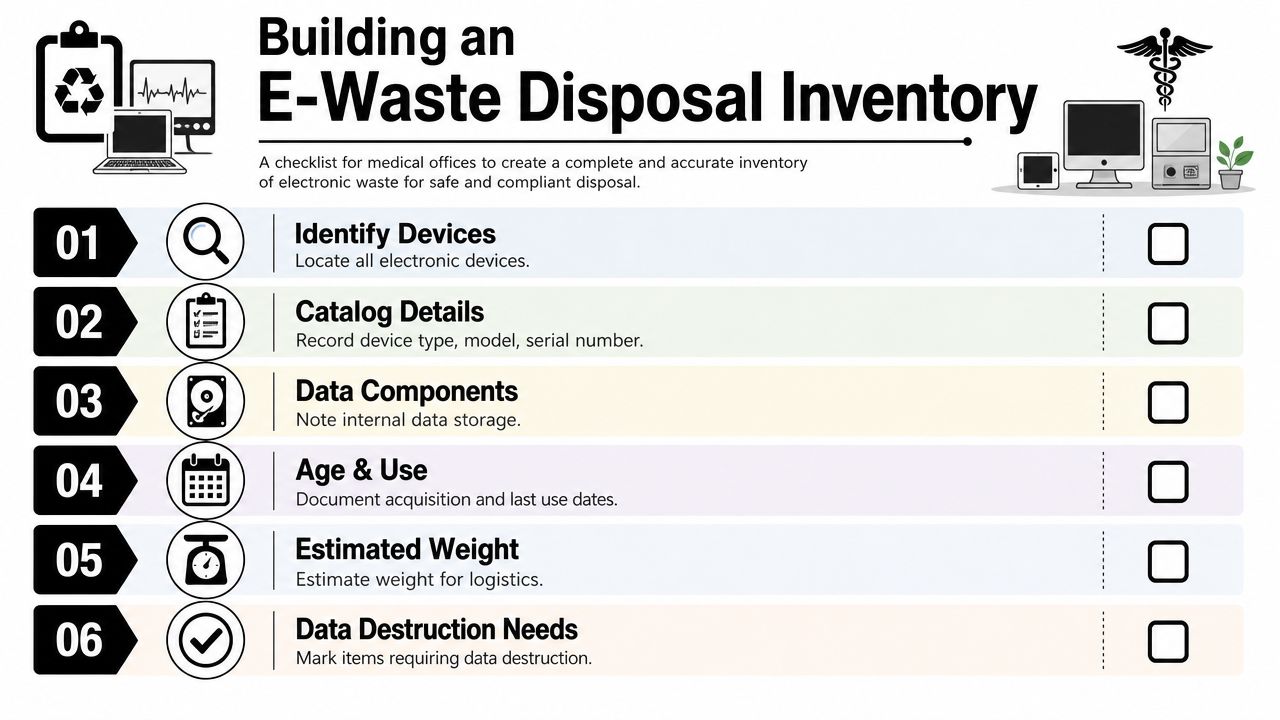 Building an
E-Waste Disposal Inventory

A checklist for medical offices to create a complete and accurate inventory of electronic waste for safe and compliant disposal.

01
Identify Devices
Locate all electronic devices.

02
Catalog Details
Record device type, model, serial number.

03
Data Components
Note internal data storage.

04
Age & Use
Document acquisition and last use dates.

05
Estimated Weight
Estimate weight for logistics.

06
Data Destruction Needs
Mark items requiring data destruction.